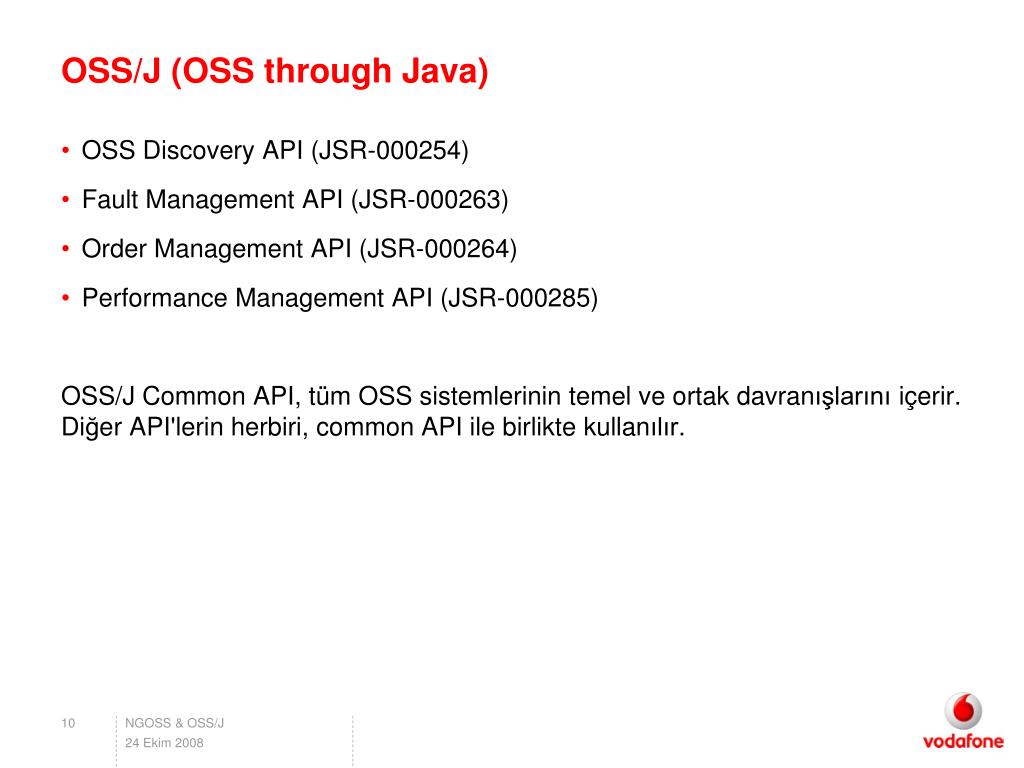 OSS/J (OSS through Java)

• OSS Discovery API (JSR-000254)
• Fault Management API (JSR-000263)
• Order Management API (JSR-000264)
• Performance Management API (JSR-000285)

OSS/J Common API, tüm OSS sistemlerinin temel ve ortak davranışlarını içerir. Diğer API'lerin herbiri, common API ile birlikte kullanılır.

10
NGOSS & OSS/J
24 Ekim 2008
vodafone